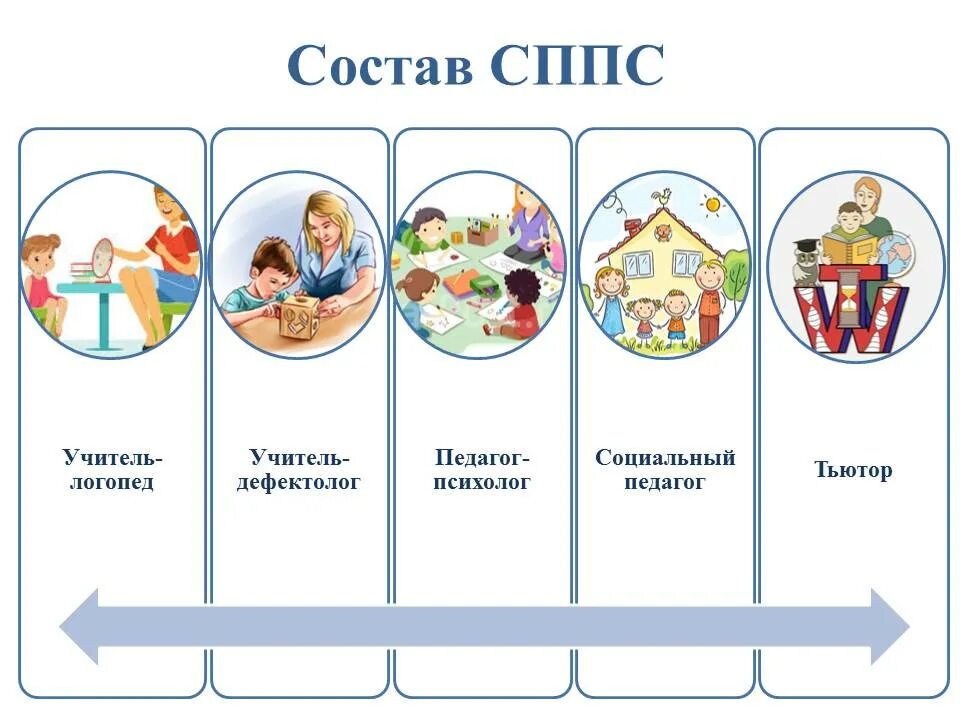 Состав СППС

Учитель-логопед

Учитель-дефектолог

Педагог-психолог

Социальный педагог

Тьютор